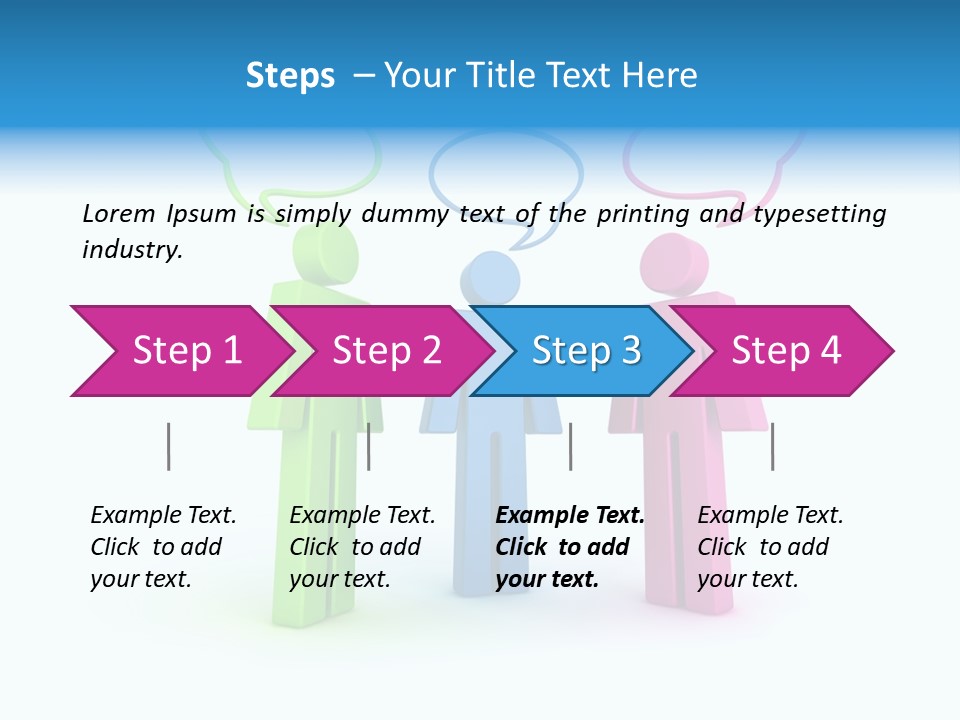 Steps – Your Title Text Here

Lorem Ipsum is simply dummy text of the printing and typesetting industry.

Step 1

Step 2

Step 3

Step 4

Example Text. Click to add your text.

Example Text. Click to add your text.

Example Text. Click to add your text.

Example Text. Click to add your text.